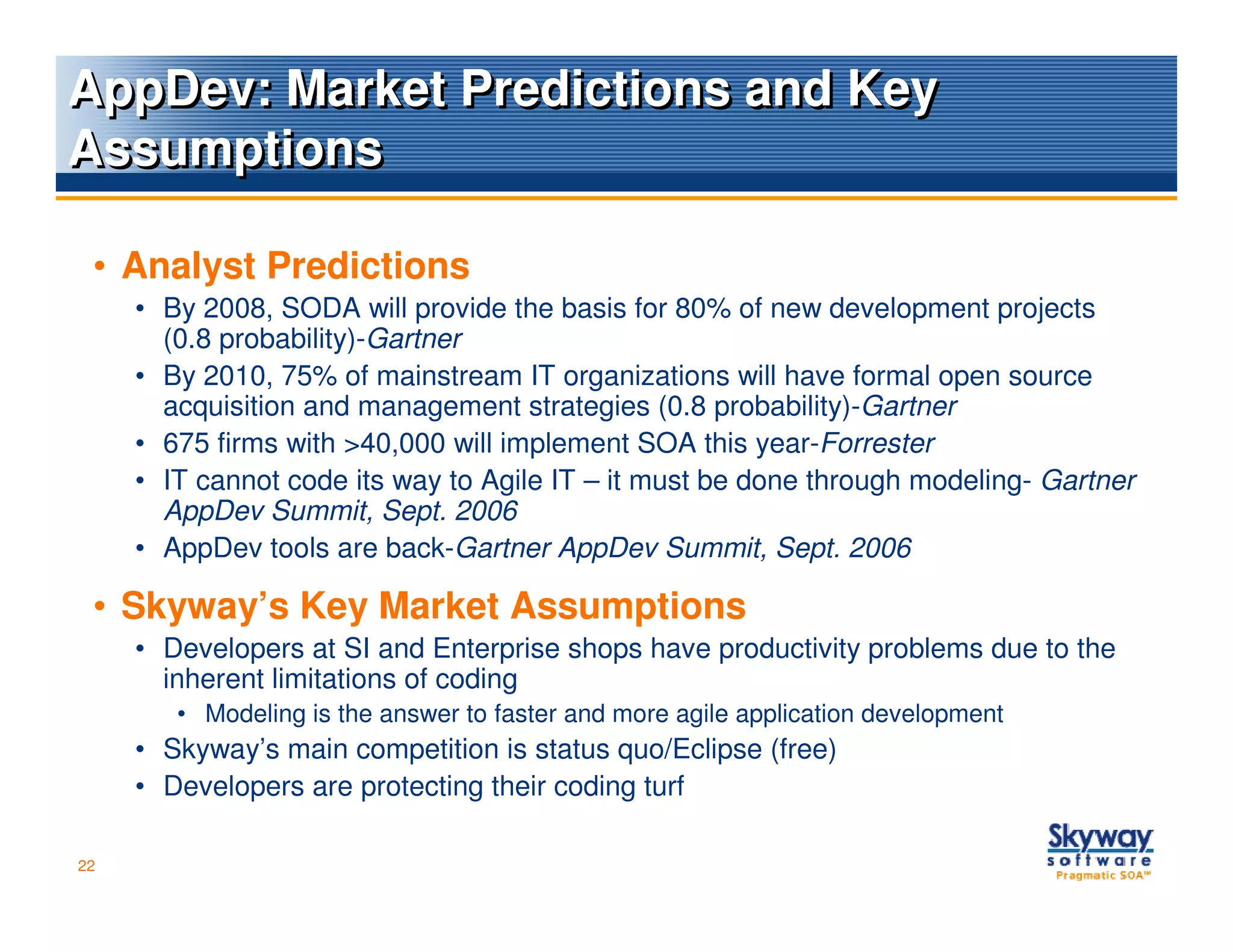 AppDev: Market Predictions and Key Assumptions

• Analyst Predictions
• By 2008, SODA will provide the basis for 80% of new development projects (0.8 probability)-Gartner
• By 2010, 75% of mainstream IT organizations will have formal open source acquisition and management strategies (0.8 probability)-Gartner
• 675 firms with >40,000 will implement SOA this year-Forrester
• IT cannot code its way to Agile IT – it must be done through modeling- Gartner AppDev Summit, Sept. 2006
• AppDev tools are back-Gartner AppDev Summit, Sept. 2006

• Skyway's Key Market Assumptions
• Developers at SI and Enterprise shops have productivity problems due to the inherent limitations of coding
• Modeling is the answer to faster and more agile application development
• Skyway's main competition is status quo/Eclipse (free)
• Developers are protecting their coding turf

22

Skyway software Pragmatic SOA™